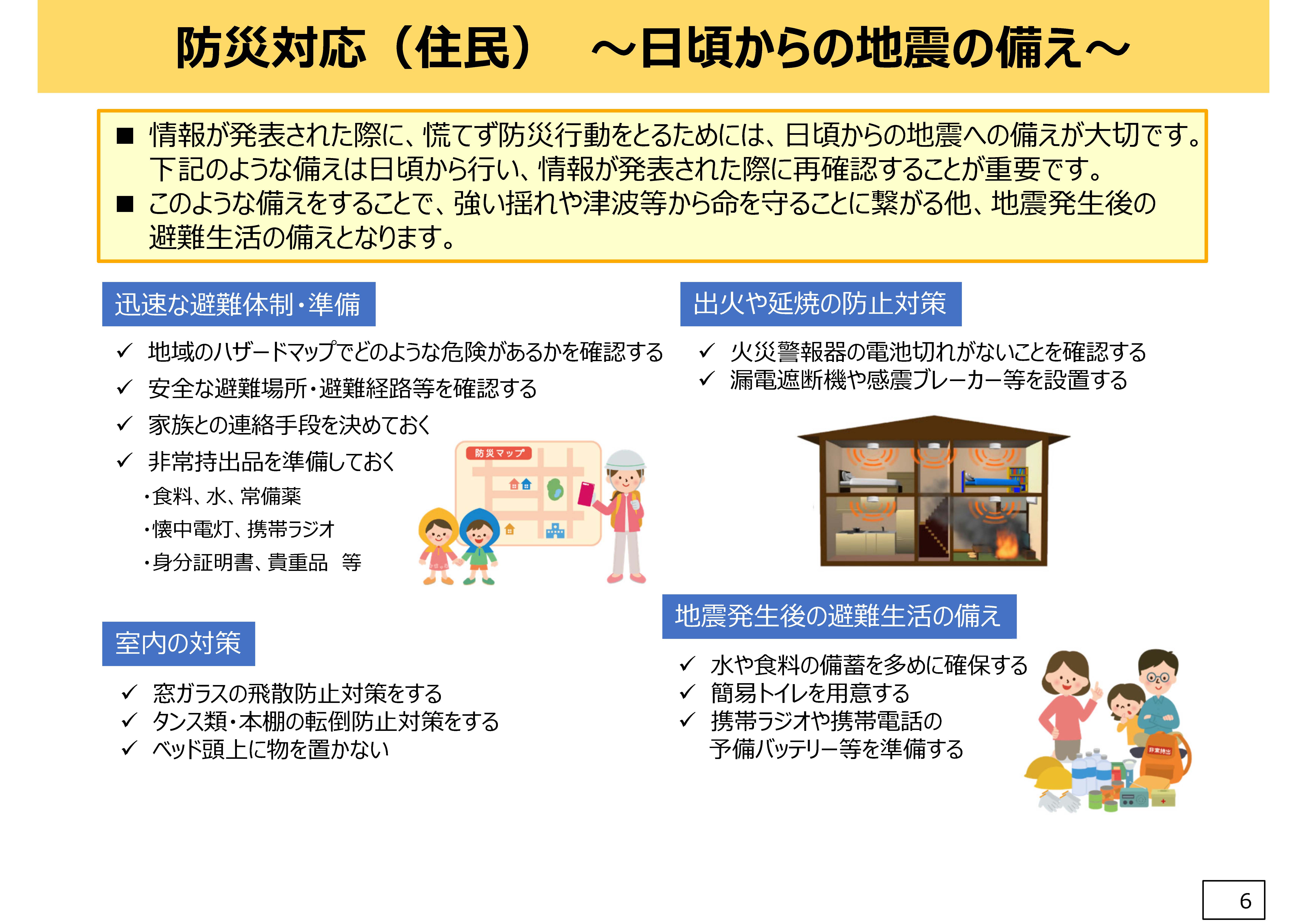 防災対応（住民）　～日頃からの地震の備え～

■ 情報が発表された際に、慌てず防災行動をとるためには、日頃からの地震への備えが大切です。下記のような備えは日頃から行い、情報が発表された際に再確認することが重要です。
■ このような備えをすることで、強い揺れや津波等から命を守ることに繋がる他、地震発生後の避難生活の備えとなります。

迅速な避難体制・準備

✓ 地域のハザードマップでどのような危険があるかを確認する
✓ 安全な避難場所・避難経路等を確認する
✓ 家族との連絡手段を決めておく
✓ 非常持出品を準備しておく
・食料、水、常備薬
・懐中電灯、携帯ラジオ
・身分証明書、貴重品　等

防災マップ

室内の対策

✓ 窓ガラスの飛散防止対策をする
✓ タンス類・本棚の転倒防止対策をする
✓ ベッド頭上に物を置かない

出火や延焼の防止対策

✓ 火災警報器の電池切れがないことを確認する
✓ 漏電遮断機や感震ブレーカー等を設置する

地震発生後の避難生活の備え

✓ 水や食料の備蓄を多めに確保する
✓ 簡易トイレを用意する
✓ 携帯ラジオや携帯電話の予備バッテリー等を準備する

非常持出

6